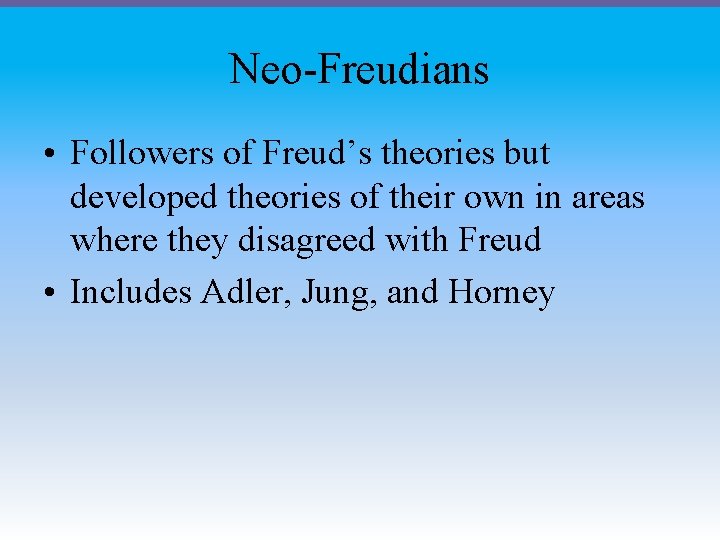 Neo-Freudians

• Followers of Freud’s theories but developed theories of their own in areas where they disagreed with Freud

• Includes Adler, Jung, and Horney